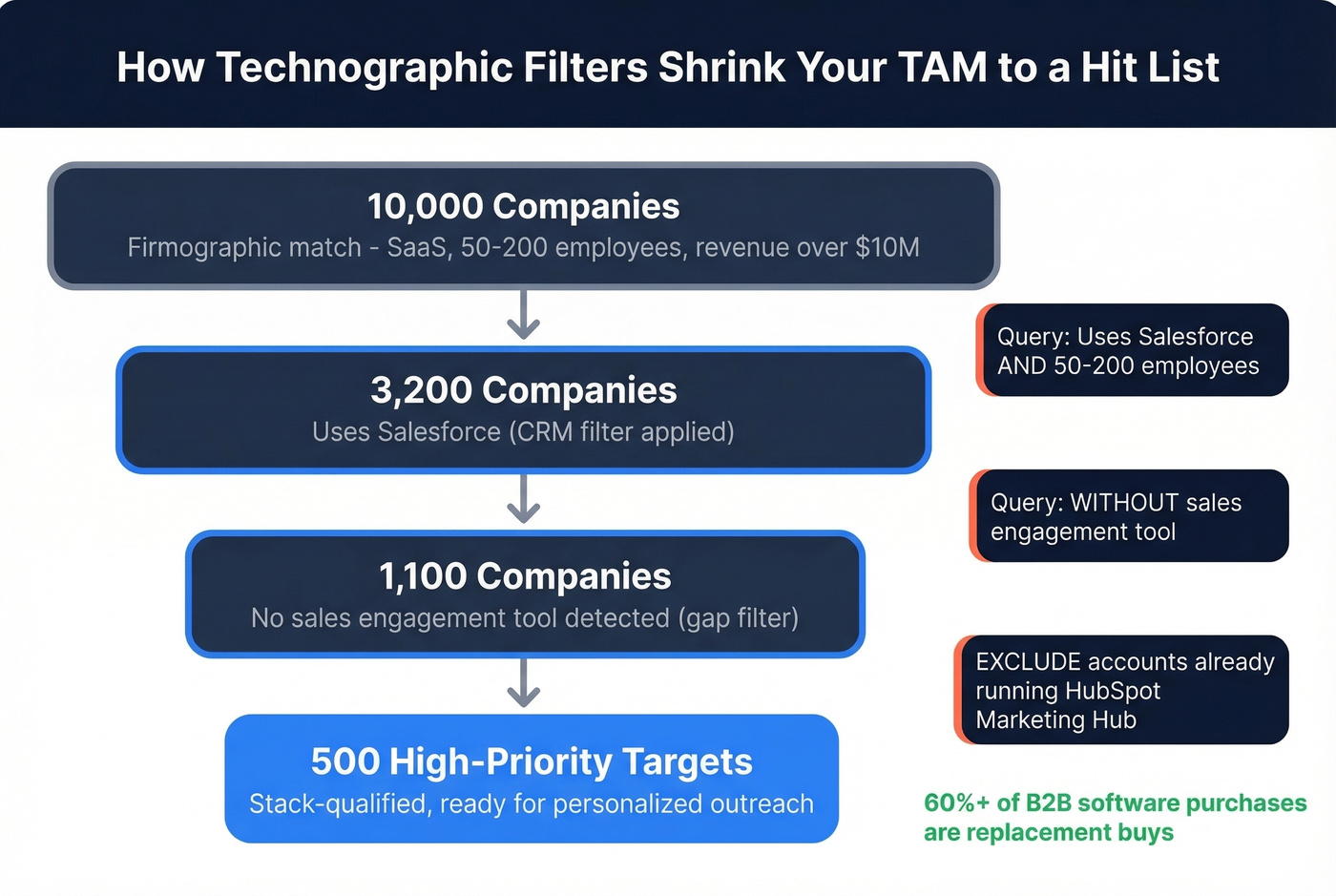 How Technographic Filters Shrink Your TAM to a Hit List

10,000 Companies
Firmographic match - SaaS, 50-200 employees, revenue over $10M

3,200 Companies
Uses Salesforce (CRM filter applied)

1,100 Companies
No sales engagement tool detected (gap filter)

500 High-Priority Targets
Stack-qualified, ready for personalized outreach

Query: Uses Salesforce AND 50-200 employees

Query: WITHOUT sales engagement tool

EXCLUDE accounts already running HubSpot Marketing Hub

60%+ of B2B software purchases are replacement buys